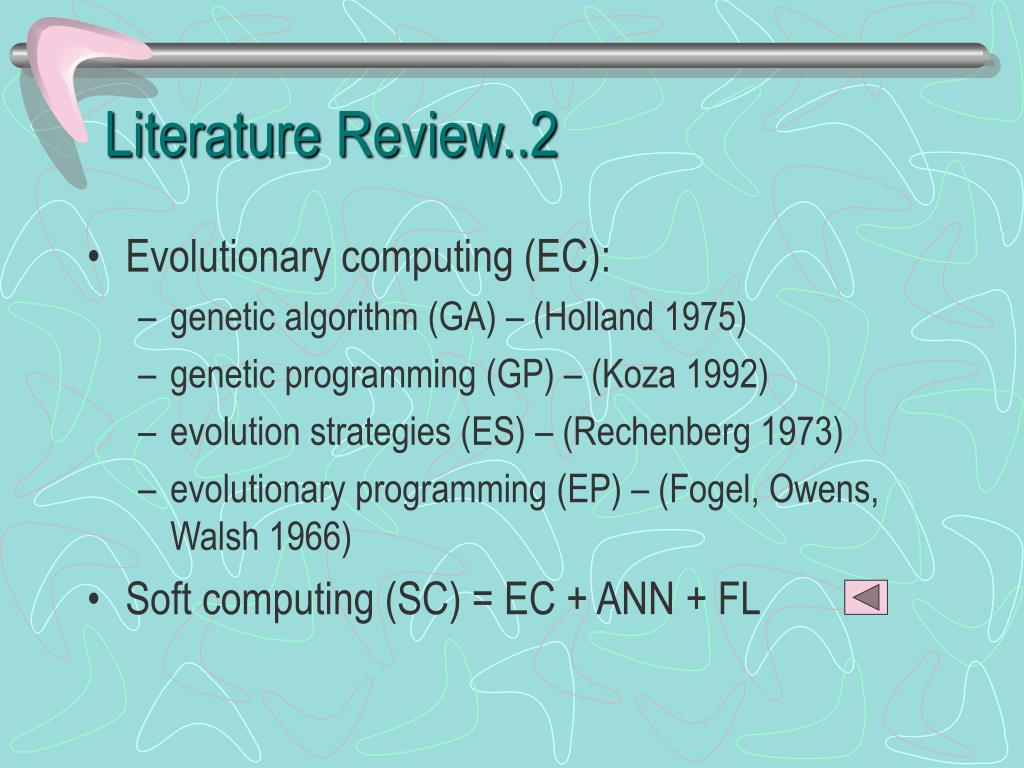 Literature Review..2

• Evolutionary computing (EC):
– genetic algorithm (GA) – (Holland 1975)
– genetic programming (GP) – (Koza 1992)
– evolution strategies (ES) – (Rechenberg 1973)
– evolutionary programming (EP) – (Fogel, Owens, Walsh 1966)

• Soft computing (SC) = EC + ANN + FL